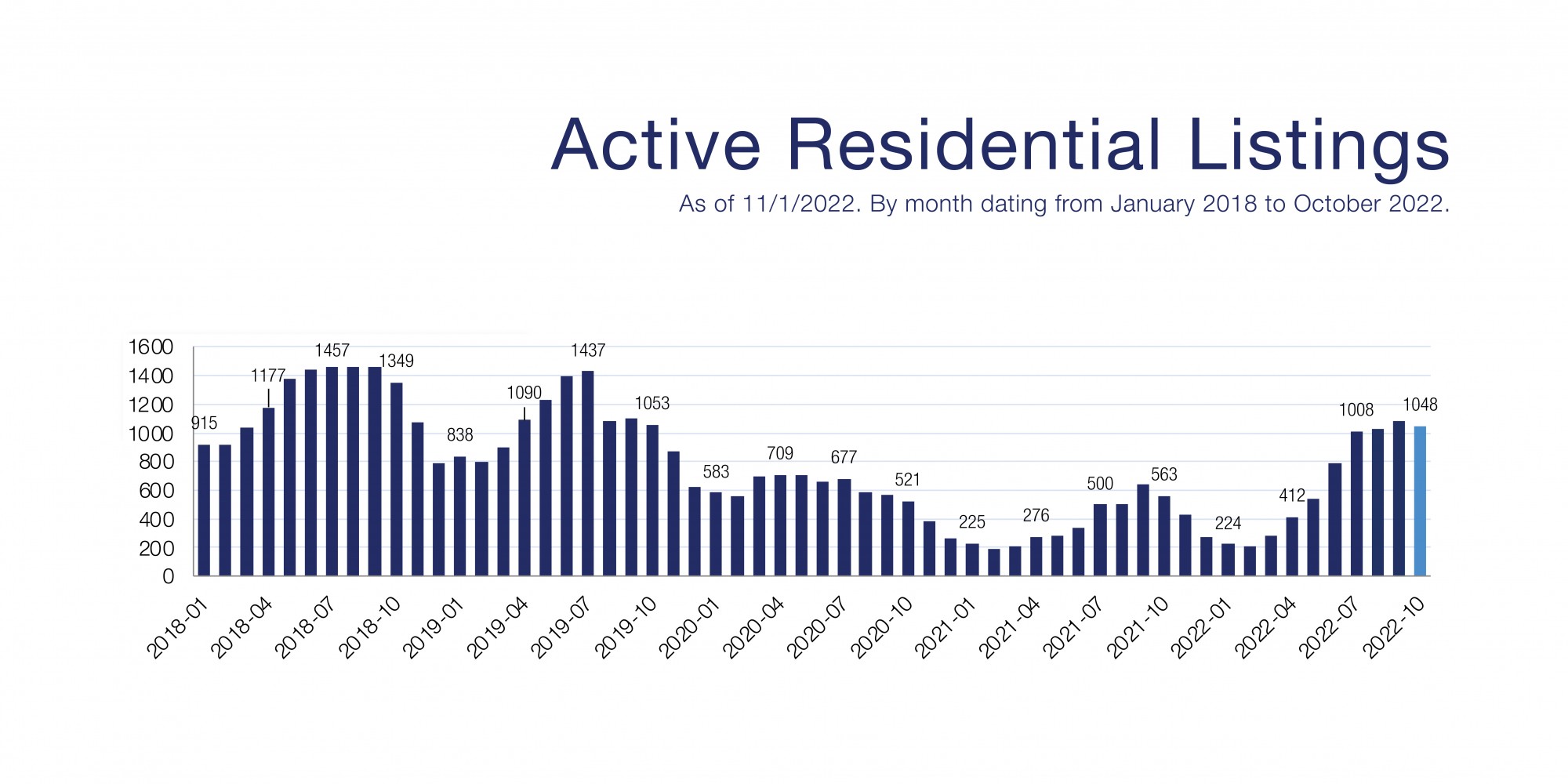 Active Residential Listings

As of 11/1/2022. By month dating from January 2018 to October 2022.

1600
1400
1200
1000
800
600
400
200
0

915
1177
1457
1349
838
1090
1437
1053
583
709
677
521
225
276
500
563
224
412
1008
1048

2018-01
2018-04
2018-07
2018-10
2019-01
2019-04
2019-07
2019-10
2020-01
2020-04
2020-07
2020-10
2021-01
2021-04
2021-07
2021-10
2022-01
2022-04
2022-07
2022-10